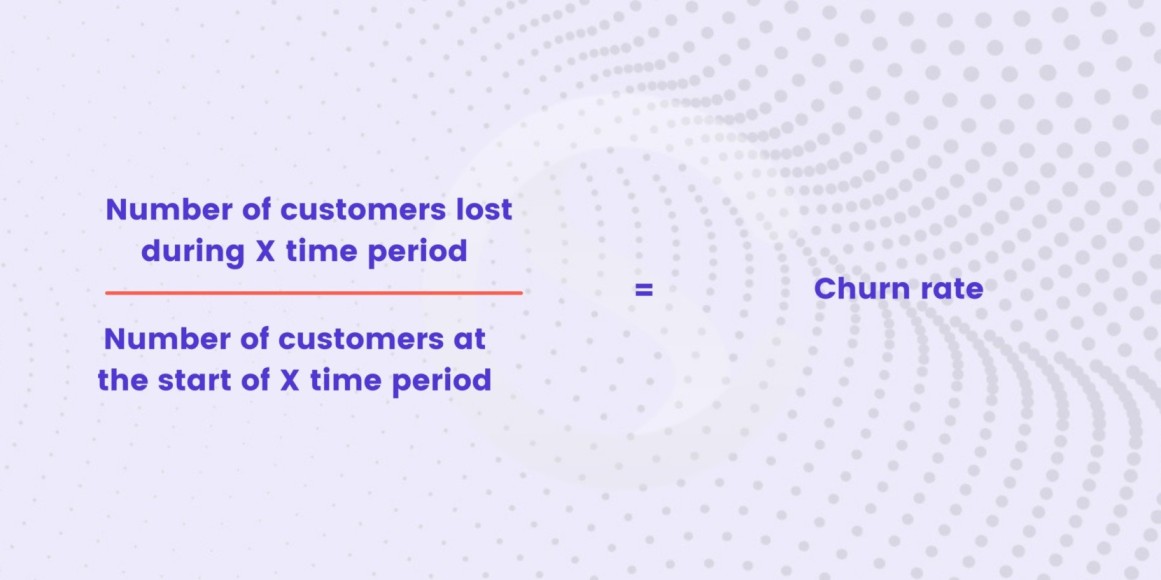 $\frac{\text{Number of customers lost during X time period}}{\text{Number of customers at the start of X time period}} = \text{Churn rate}$